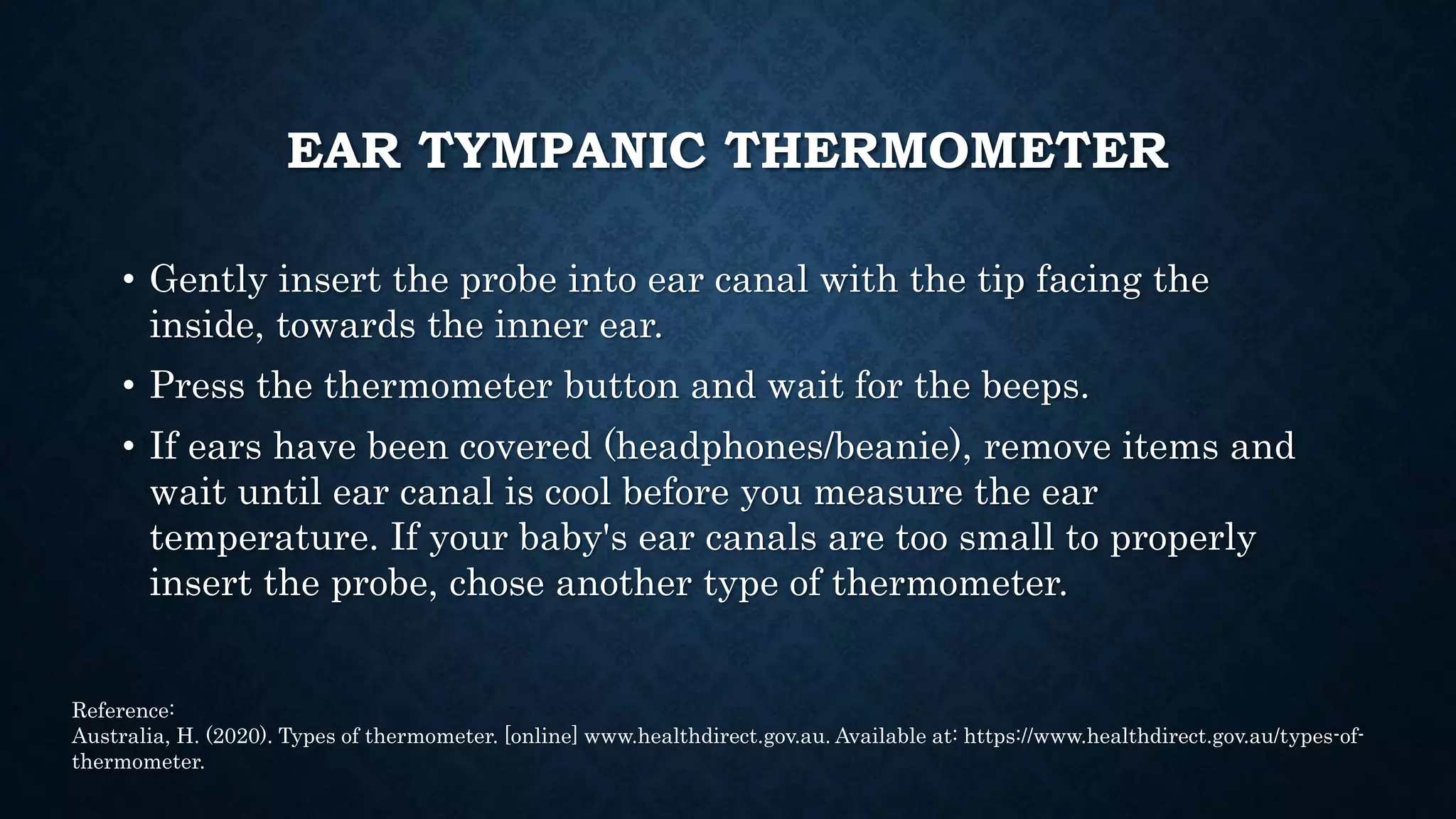 EAR TYMPANIC THERMOMETER

• Gently insert the probe into ear canal with the tip facing the inside, towards the inner ear.

• Press the thermometer button and wait for the beeps.

• If ears have been covered (headphones/beanie), remove items and wait until ear canal is cool before you measure the ear temperature. If your baby's ear canals are too small to properly insert the probe, chose another type of thermometer.

Reference:
Australia, H. (2020). Types of thermometer. [online] www.healthdirect.gov.au. Available at: https://www.healthdirect.gov.au/types-of-thermometer.